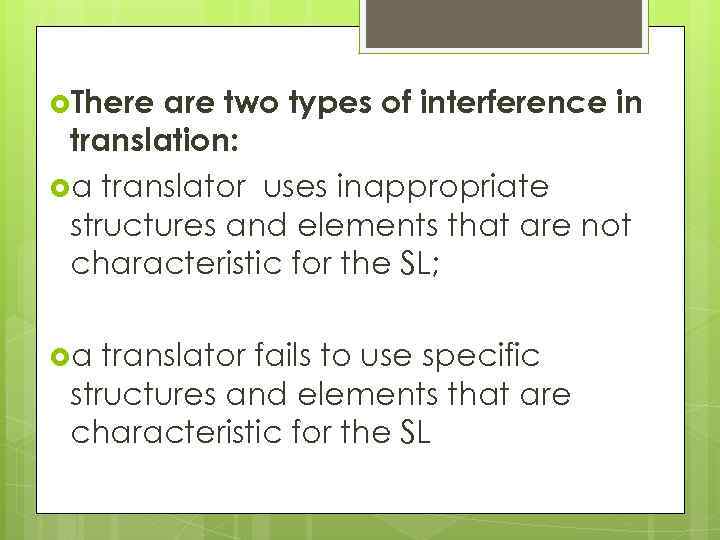 There are two types of interference in translation:

a translator uses inappropriate structures and elements that are not characteristic for the SL;

a translator fails to use specific structures and elements that are characteristic for the SL